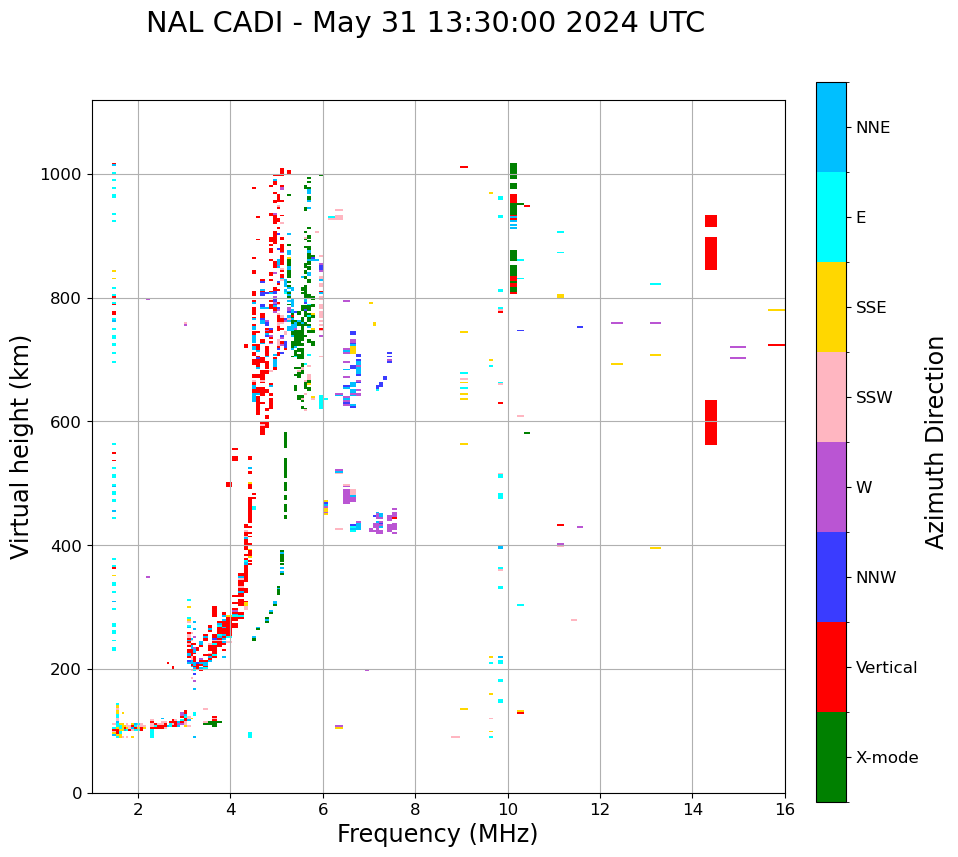 NAL CADI - May 31 13:30:00 2024 UTC

Virtual height (km)

1000
800
600
400
200
0

2
4
6
8
10
12
14
16

Frequency (MHz)

NNE
E
SSE
SSW
W
NNW
Vertical
X-mode

Azimuth Direction